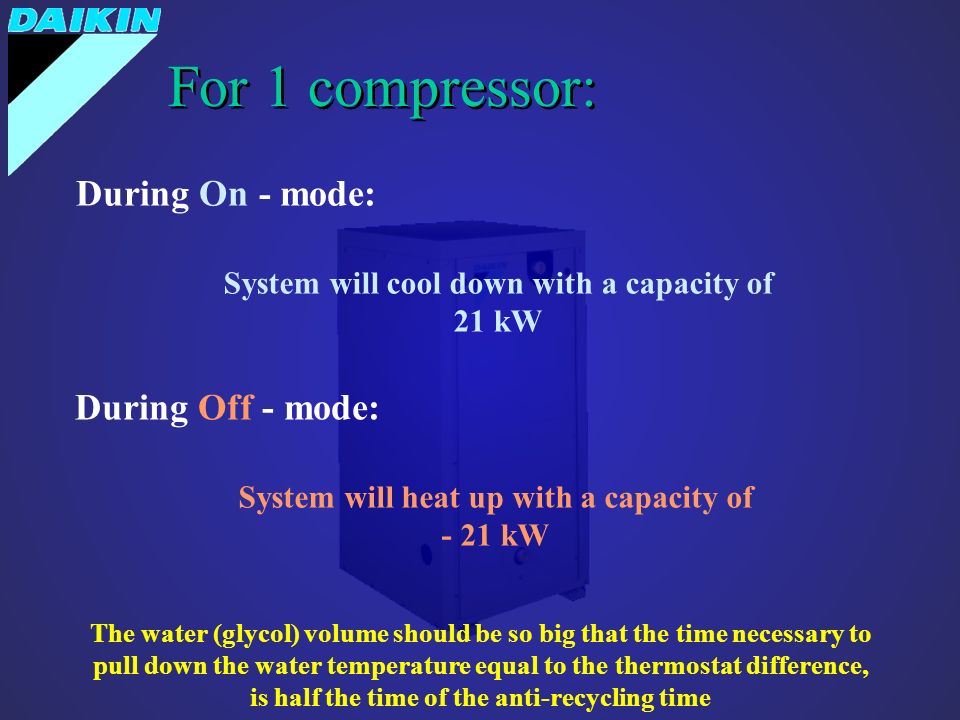 DAIKIN

For 1 compressor:

During On - mode:

System will cool down with a capacity of 21 kW

During Off - mode:

System will heat up with a capacity of - 21 kW

The water (glycol) volume should be so big that the time necessary to pull down the water temperature equal to the thermostat difference, is half the time of the anti-recycling time